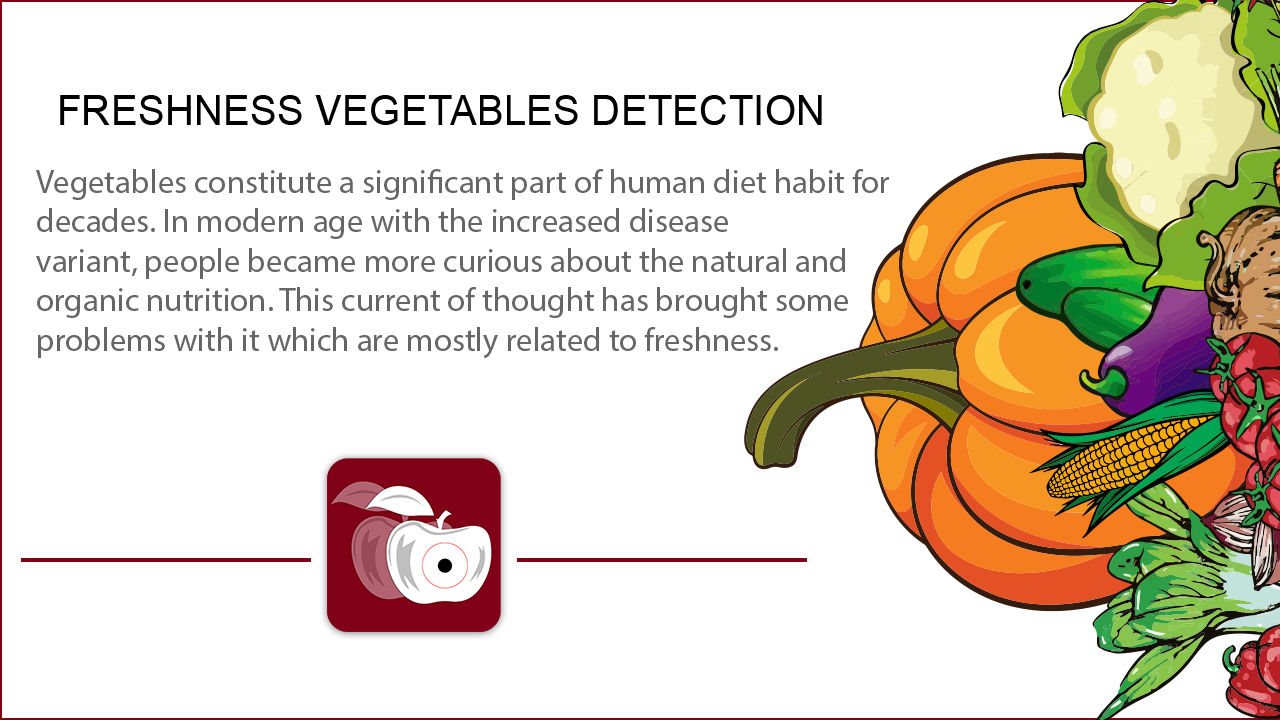 FRESHNESS VEGETABLES DETECTION

Vegetables constitute a significant part of human diet habit for decades. In modern age with the increased disease variant, people became more curious about the natural and organic nutrition. This current of thought has brought some problems with it which are mostly related to freshness.